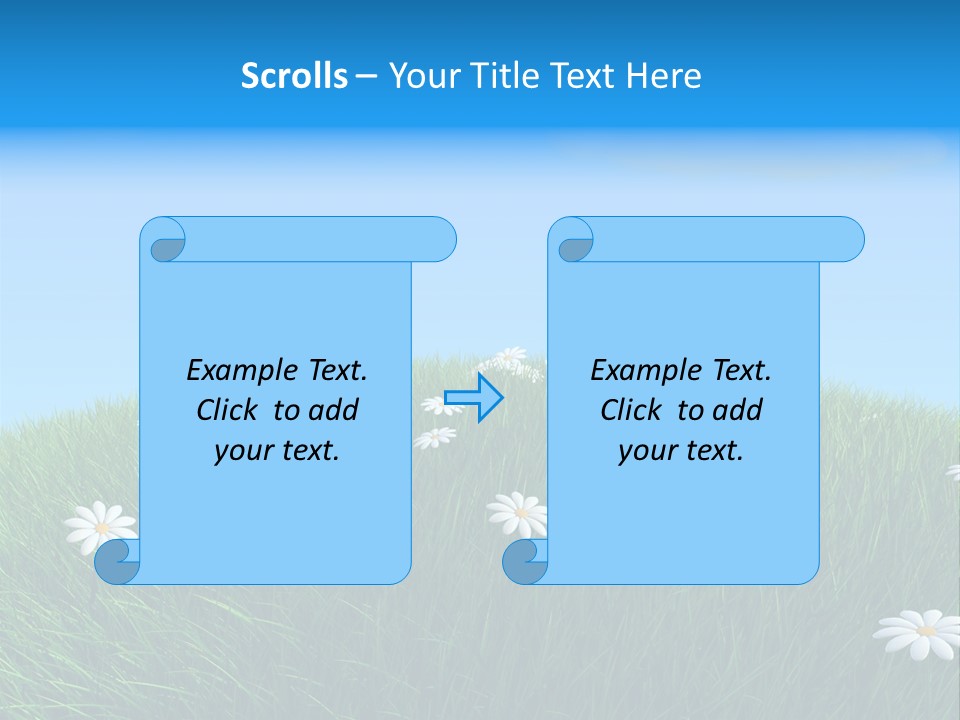 Scrolls – Your Title Text Here

Example Text. Click to add your text.

Example Text. Click to add your text.